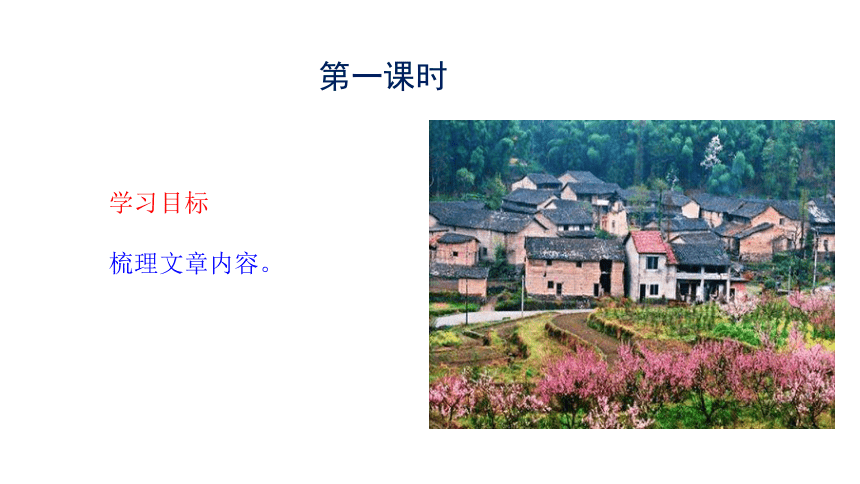 第一课时

学习目标

梳理文章内容。